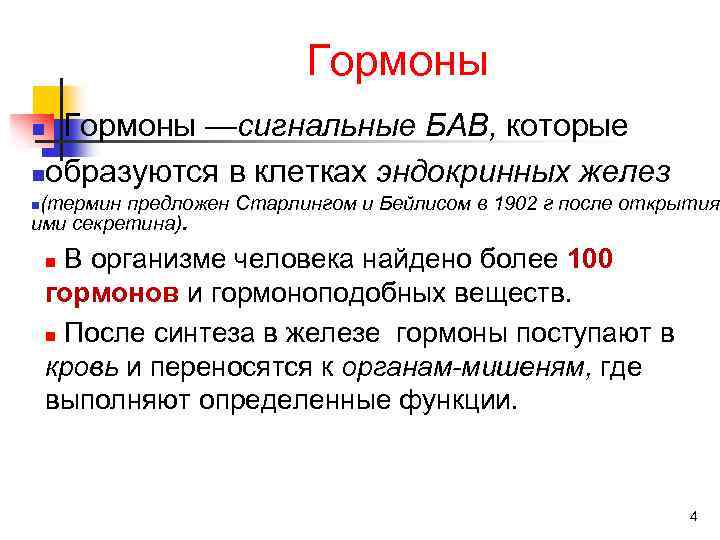 Гормоны

Гормоны —сигнальные БАВ, которые

образуются в клетках эндокринных желез

(термин предложен Старлингом и Бейлисом в 1902 г после открытия ими секретина).

В организме человека найдено более 100 гормонов и гормоноподобных веществ.

После синтеза в железе гормоны поступают в кровь и переносятся к органам-мишеням, где выполняют определенные функции.

4